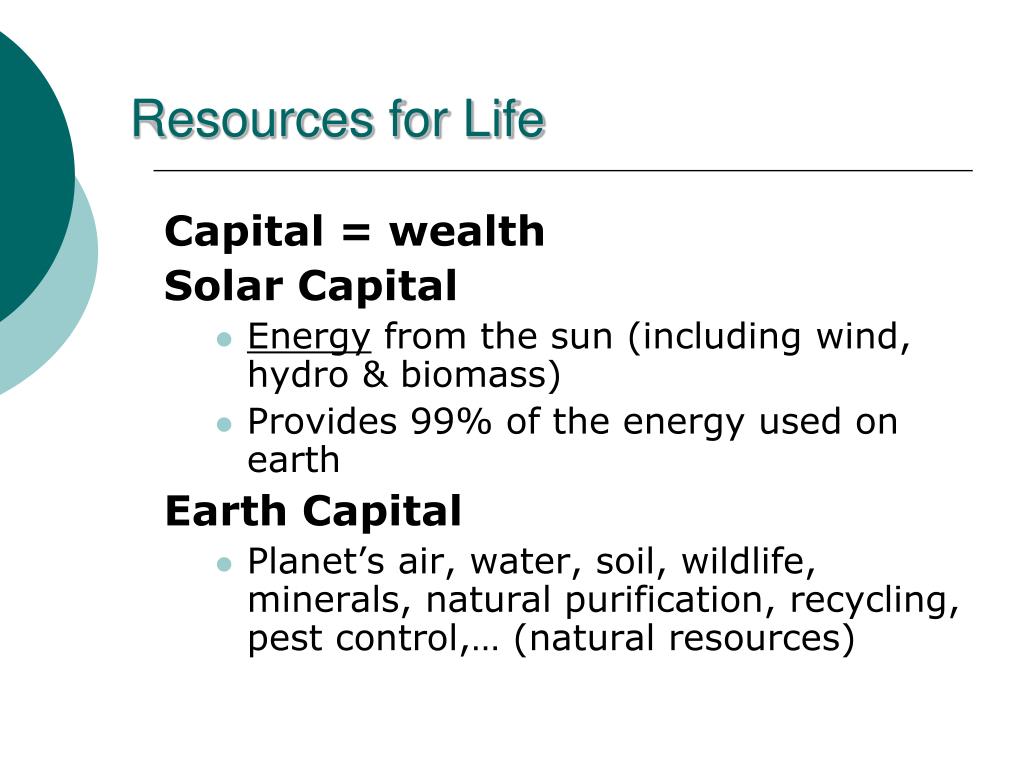 Resources for Life

Capital = wealth

Solar Capital

- Energy from the sun (including wind, hydro & biomass)
- Provides 99% of the energy used on earth

Earth Capital

- Planet’s air, water, soil, wildlife, minerals, natural purification, recycling, pest control,… (natural resources)